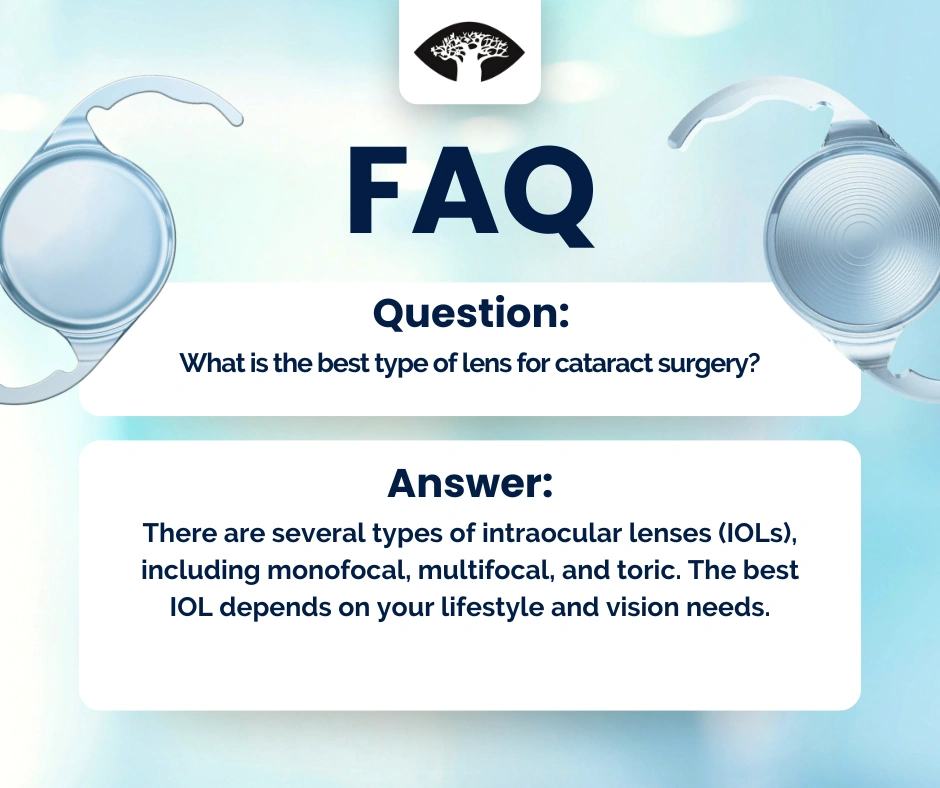 FAQ

Question:

What is the best type of lens for cataract surgery?

Answer:

There are several types of intraocular lenses (IOLs), including monofocal, multifocal, and toric. The best IOL depends on your lifestyle and vision needs.